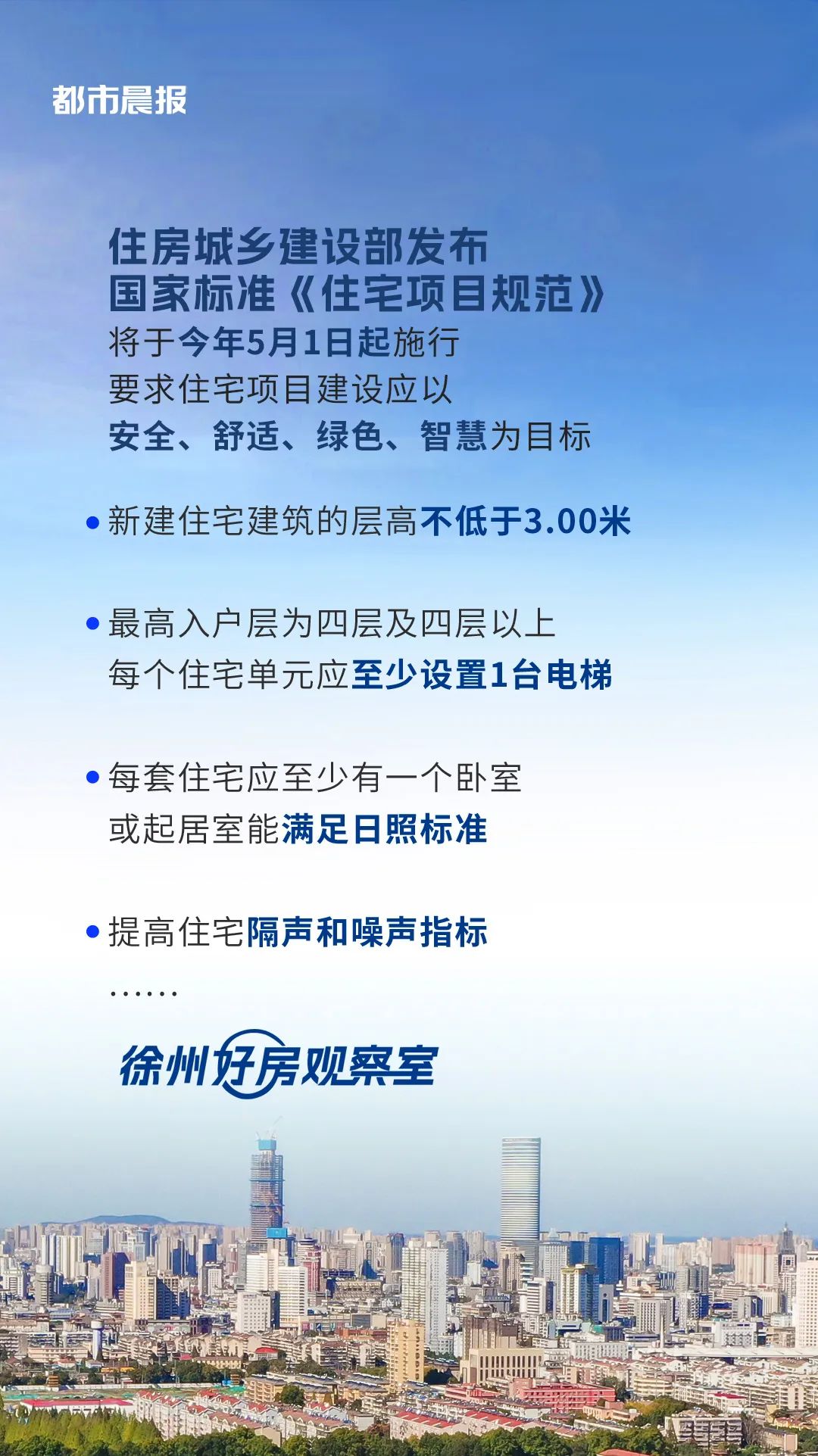 都市晨报

住房城乡建设部发布
国家标准《住宅项目规范》
将于今年5月1日起施行
要求住宅项目建设应以
安全、舒适、绿色、智慧为目标

• 新建住宅建筑的层高不低于3.00米

• 最高入户层为四层及四层以上
每个住宅单元应至少设置1台电梯

• 每套住宅应至少有一个卧室
或起居室能满足日照标准

• 提高住宅隔声和噪声指标
……

徐州好房观察室